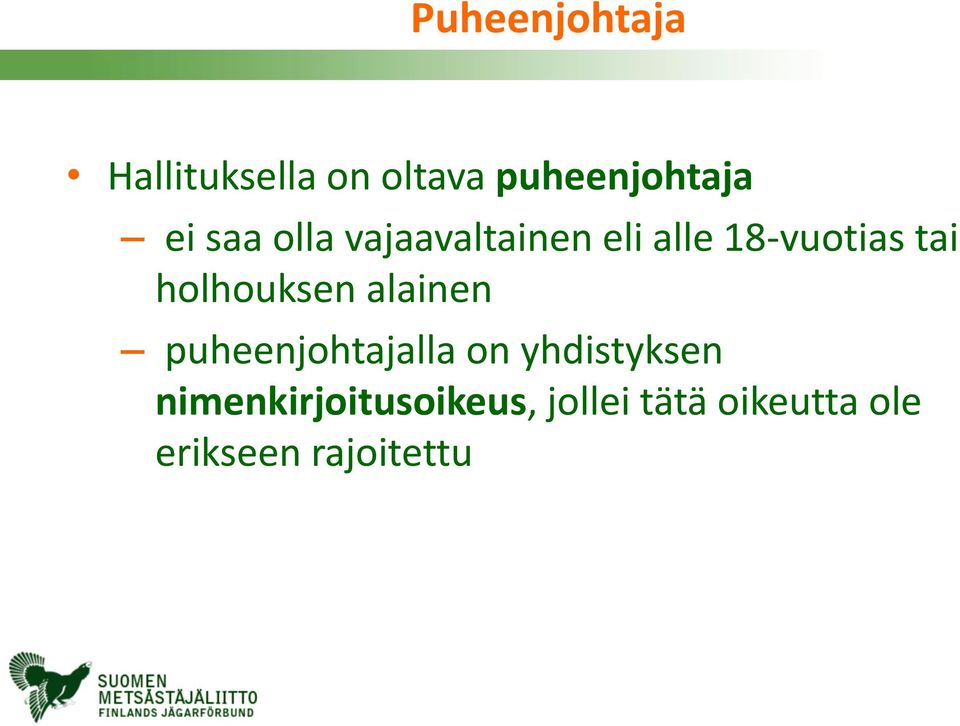 Puheenjohtaja

• Hallituksella on oltava puheenjohtaja
– ei saa olla vajaavaltainen eli alle 18-vuotias tai holhouksen alainen
– puheenjohtajalla on yhdistyksen nimenkirjoitusoikeus, jollei tätä oikeutta ole erikseen rajoitettu

SUOMEN
METSÄSTÄJÄLIITTO
FINLANDS JÄGARFÖRBUND